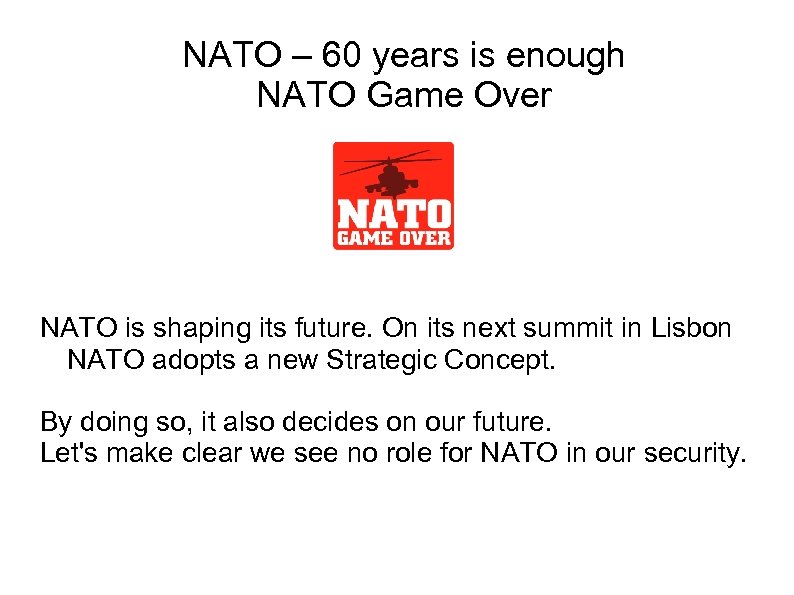 NATO – 60 years is enough
NATO Game Over

NATO
GAME OVER

NATO is shaping its future. On its next summit in Lisbon NATO adopts a new Strategic Concept.

By doing so, it also decides on our future.
Let's make clear we see no role for NATO in our security.